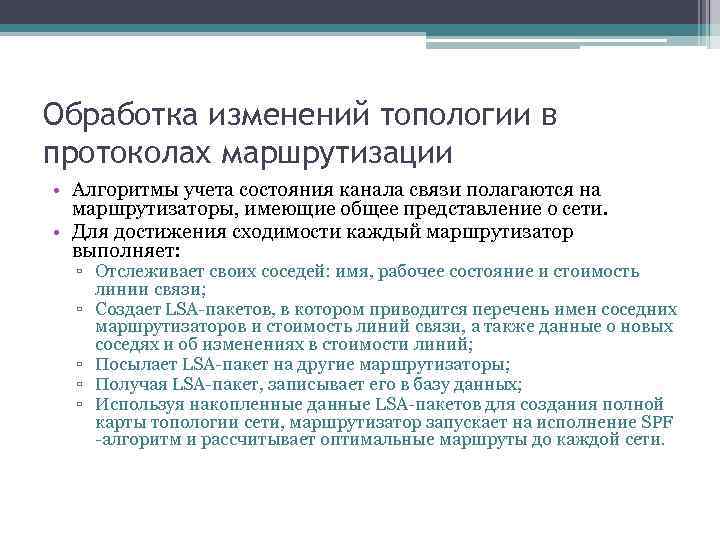 Обработка изменений топологии в протоколах маршрутизации

• Алгоритмы учета состояния канала связи полагаются на маршрутизаторы, имеющие общее представление о сети.
• Для достижения сходимости каждый маршрутизатор выполняет:
▫ Отслеживает своих соседей: имя, рабочее состояние и стоимость линии связи;
▫ Создает LSA-пакетов, в котором приводится перечень имен соседних маршрутизаторов и стоимость линий связи, а также данные о новых соседях и об изменениях в стоимости линий;
▫ Посылает LSA-пакет на другие маршрутизаторы;
▫ Получая LSA-пакет, записывает его в базу данных;
▫ Используя накопленные данные LSA-пакетов для создания полной карты топологии сети, маршрутизатор запускает на исполнение SPF -алгоритм и рассчитывает оптимальные маршруты до каждой сети.